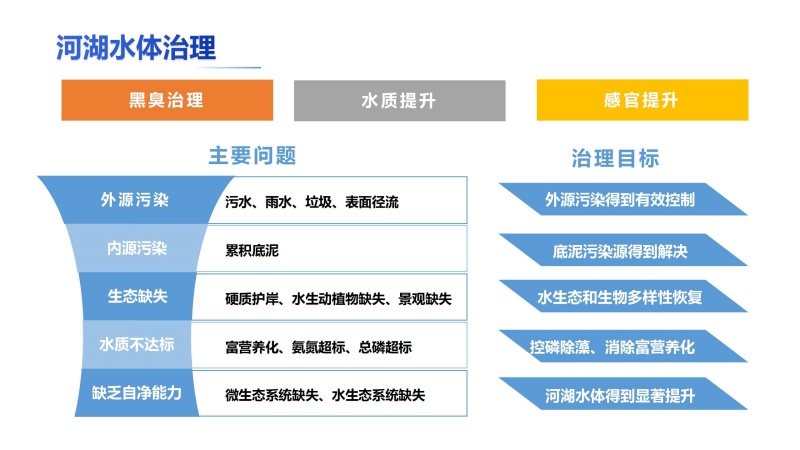 河湖水体治理

黑臭治理

水质提升

感官提升

主要问题

| 外源污染 | 污水、雨水、垃圾、表面径流 |
|---|---|
| 内源污染 | 累积底泥 |
| 生态缺失 | 硬质护岸、水生动植物缺失、景观缺失 |
| 水质不达标 | 富营养化、氨氮超标、总磷超标 |
| 缺乏自净能力 | 微生态系统缺失、水生态系统缺失 |

治理目标

外源污染得到有效控制

底泥污染源得到解决

水生态和生物多样性恢复

控磷除藻、消除富营养化

河湖水体得到显著提升